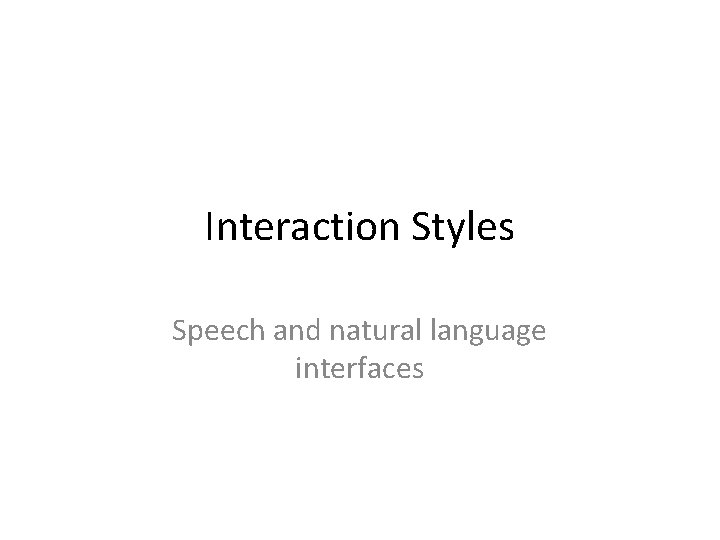 Interaction Styles

Speech and natural language interfaces